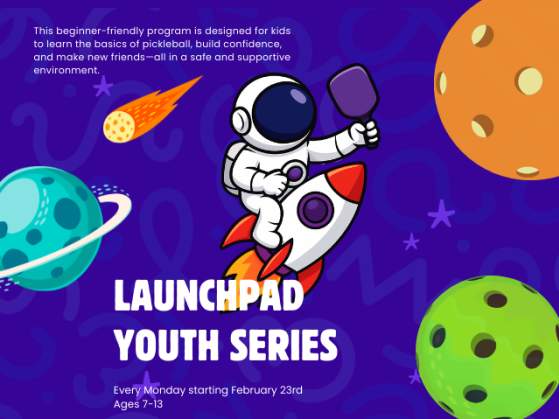 This beginner-friendly program is designed for kids to learn the basics of pickleball, build confidence, and make new friends—all in a safe and supportive environment.

LAUNCHPAD YOUTH SERIES

Every Monday starting February 23rd
Ages 7-13